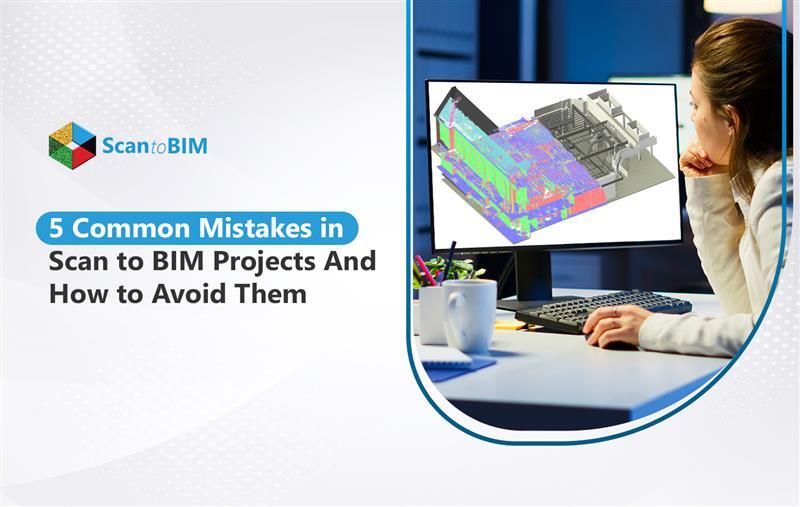 ScantoBIM

5 Common Mistakes in Scan to BIM Projects And How to Avoid Them